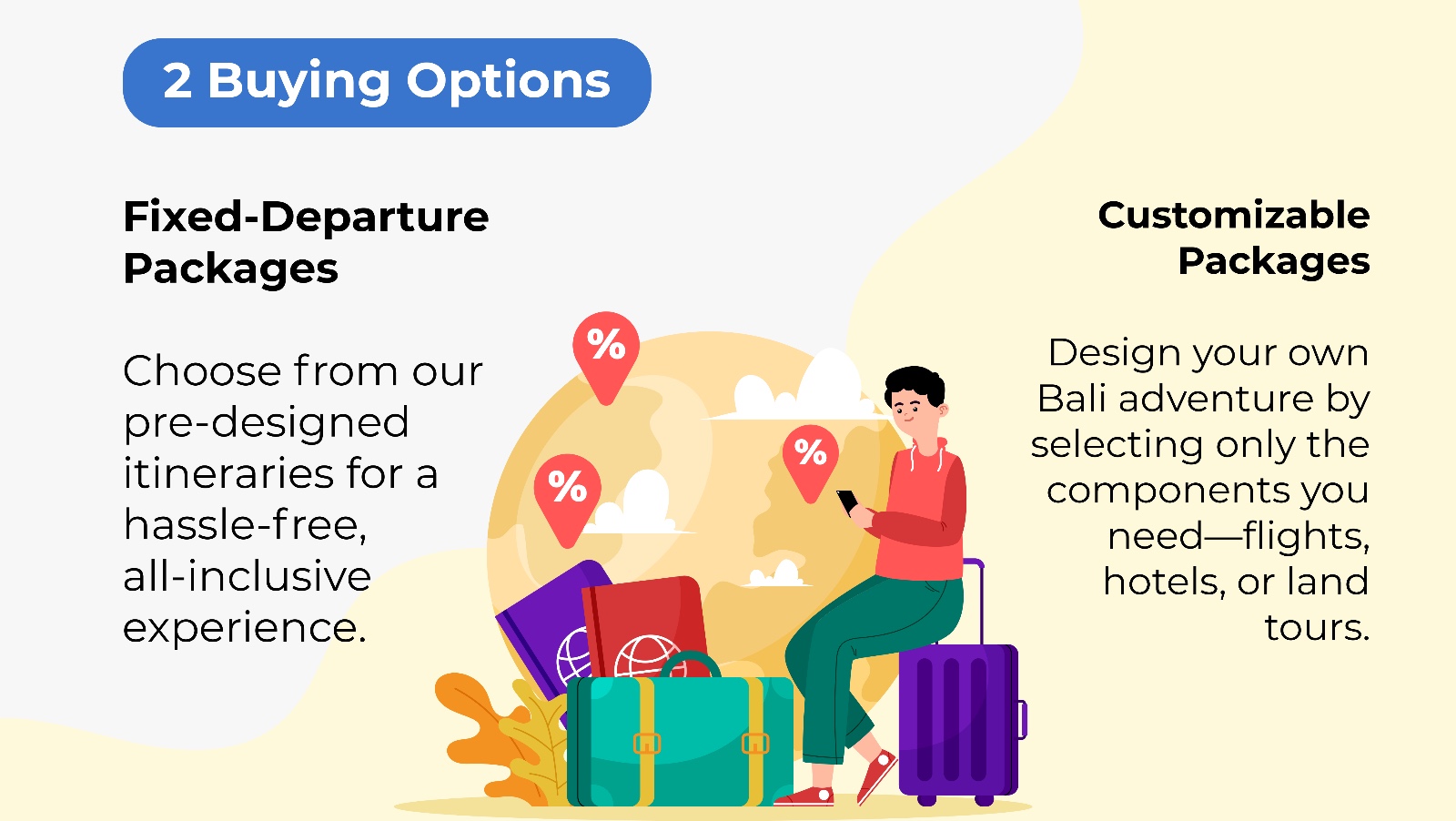 2 Buying Options

Fixed-Departure Packages

Choose from our pre-designed itineraries for a hassle-free, all-inclusive experience.

%

%

%

Customizable Packages

Design your own Bali adventure by selecting only the components you need—flights, hotels, or land tours.